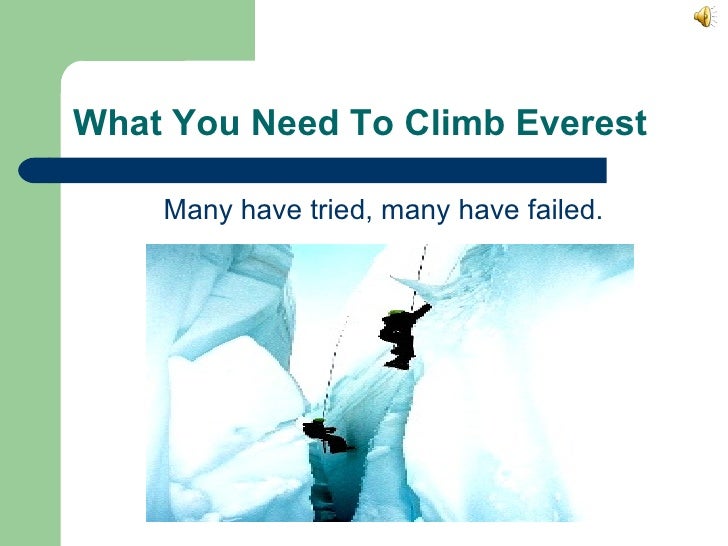 What You Need To Climb Everest

Many have tried, many have failed.